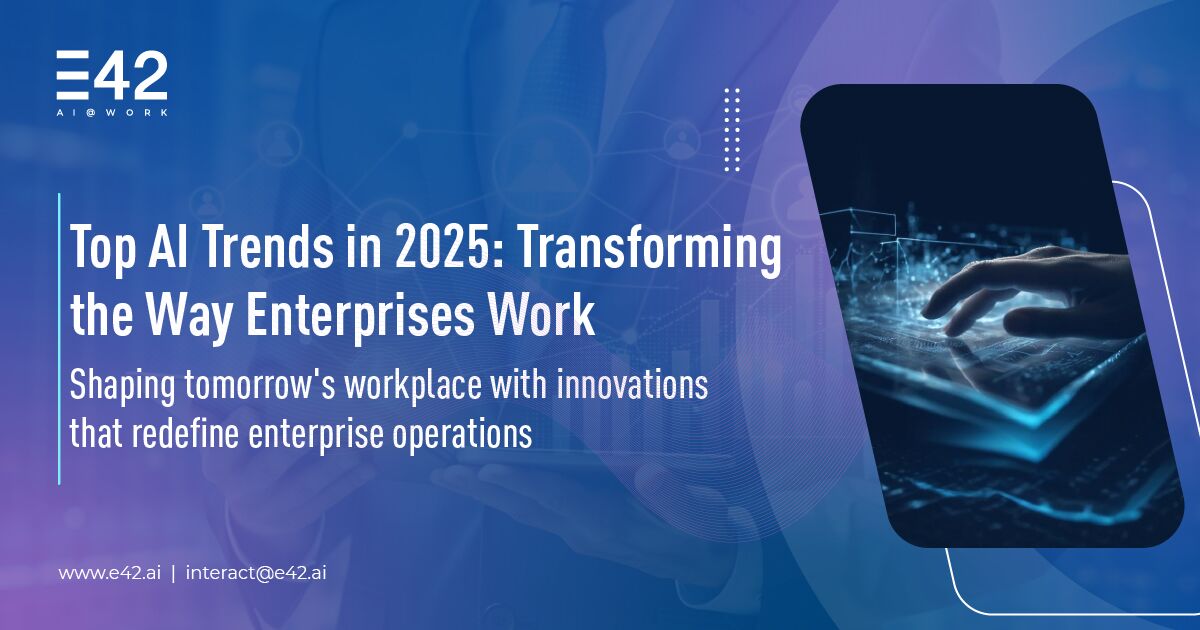 E42
AI@WORK

Top AI Trends in 2025: Transforming the Way Enterprises Work

Shaping tomorrow's workplace with innovations that redefine enterprise operations

www.e42.ai | interact@e42.ai